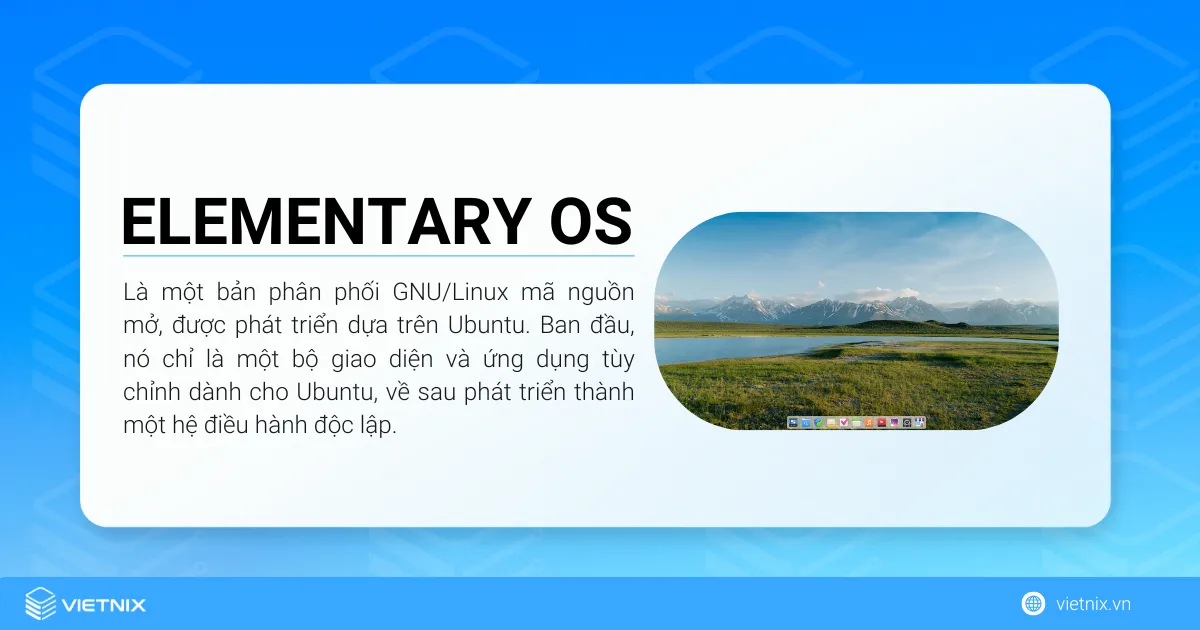 ELEMENTARY OS

Là một bản phân phối GNU/Linux mã nguồn mở, được phát triển dựa trên Ubuntu. Ban đầu, nó chỉ là một bộ giao diện và ứng dụng tùy chỉnh dành cho Ubuntu, về sau phát triển thành một hệ điều hành độc lập.

VIETNIX

vietnix.vn